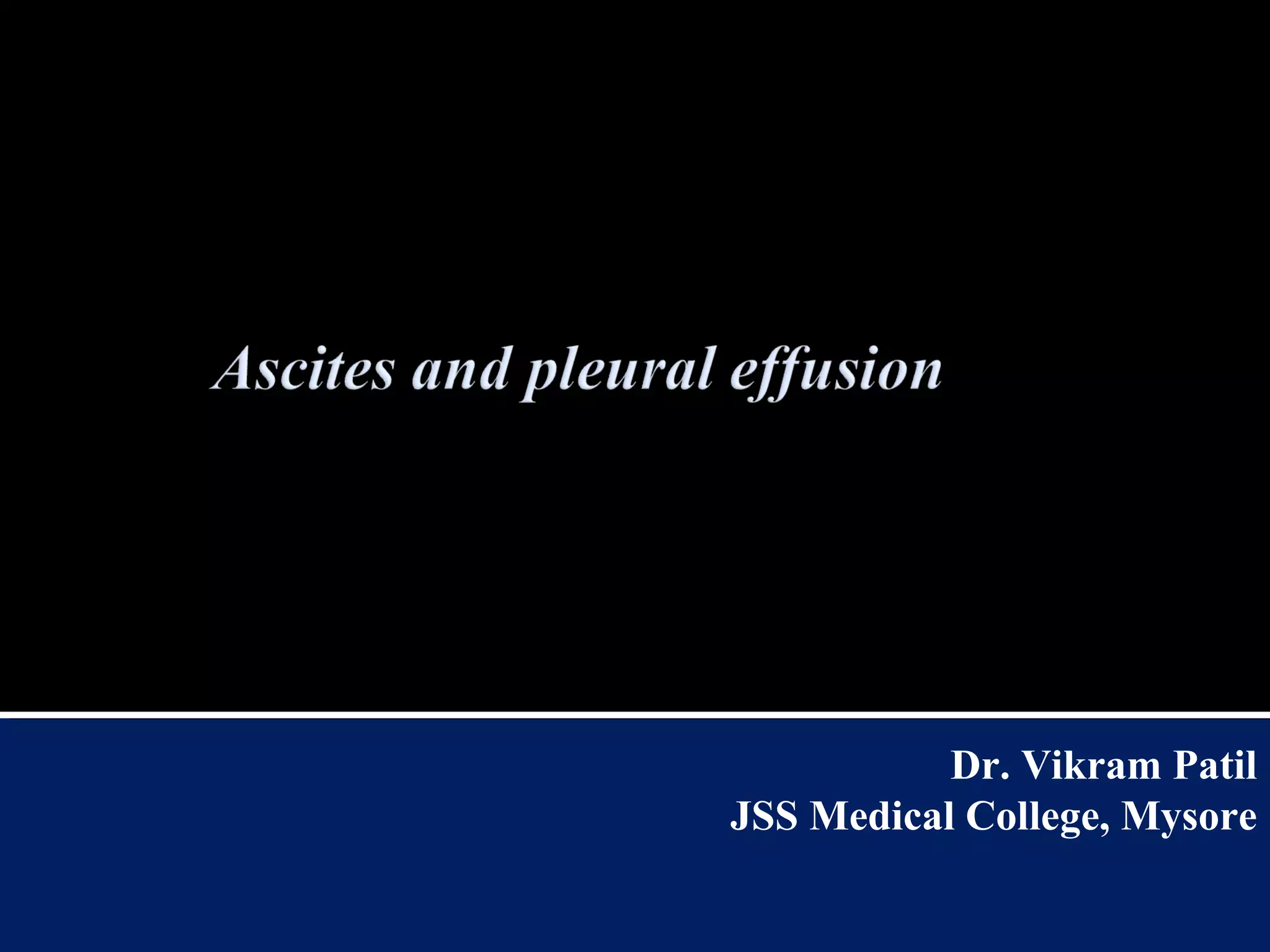 Ascites and pleural effusion

Dr. Vikram Patil
JSS Medical College, Mysore